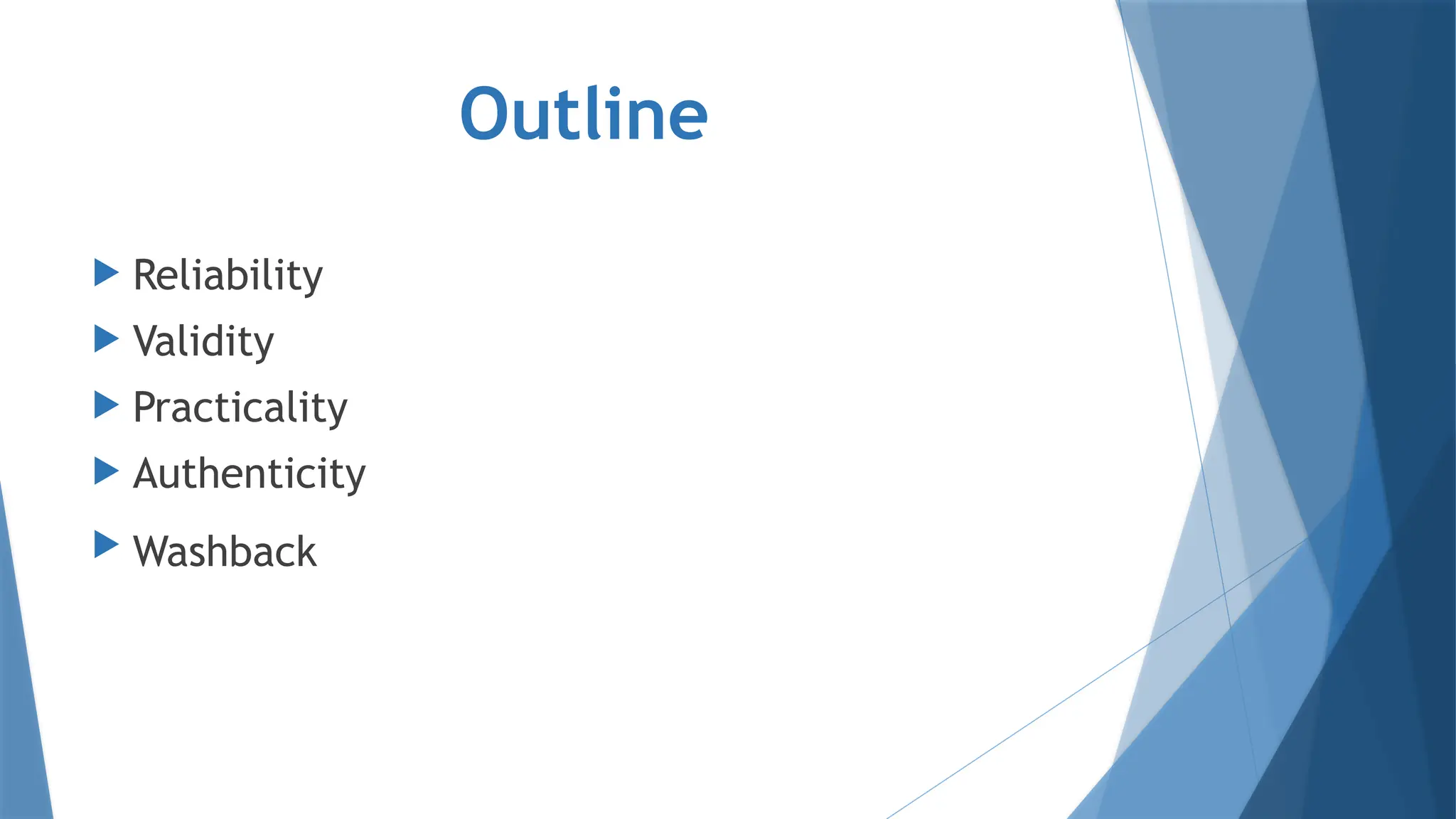 Outline

Reliability
Validity
Practicality
Authenticity
Washback